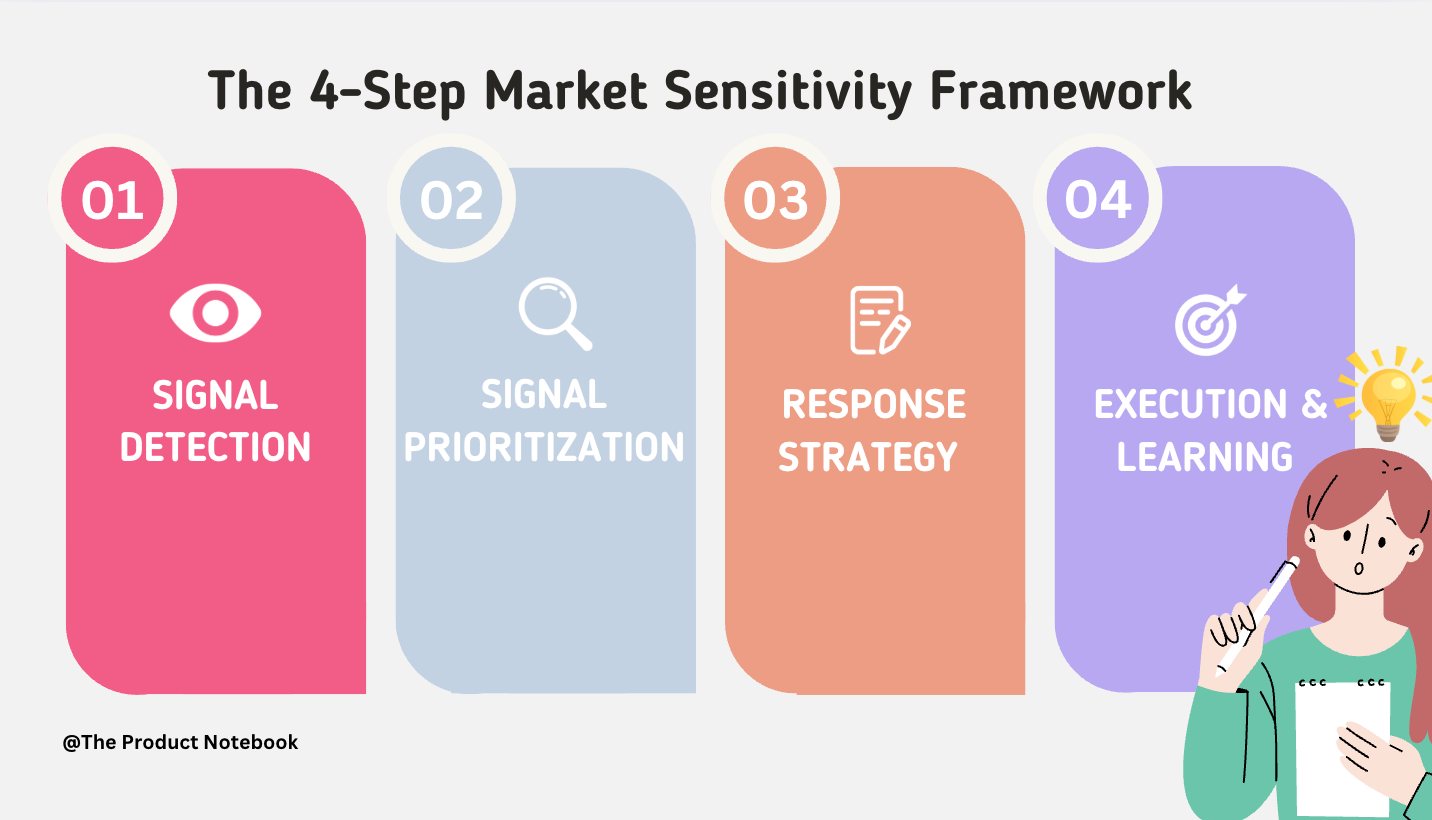 The 4-Step Market Sensitivity Framework

01

SIGNAL DETECTION

02

SIGNAL PRIORITIZATION

03

RESPONSE STRATEGY

04

EXECUTION & LEARNING

@The Product Notebook